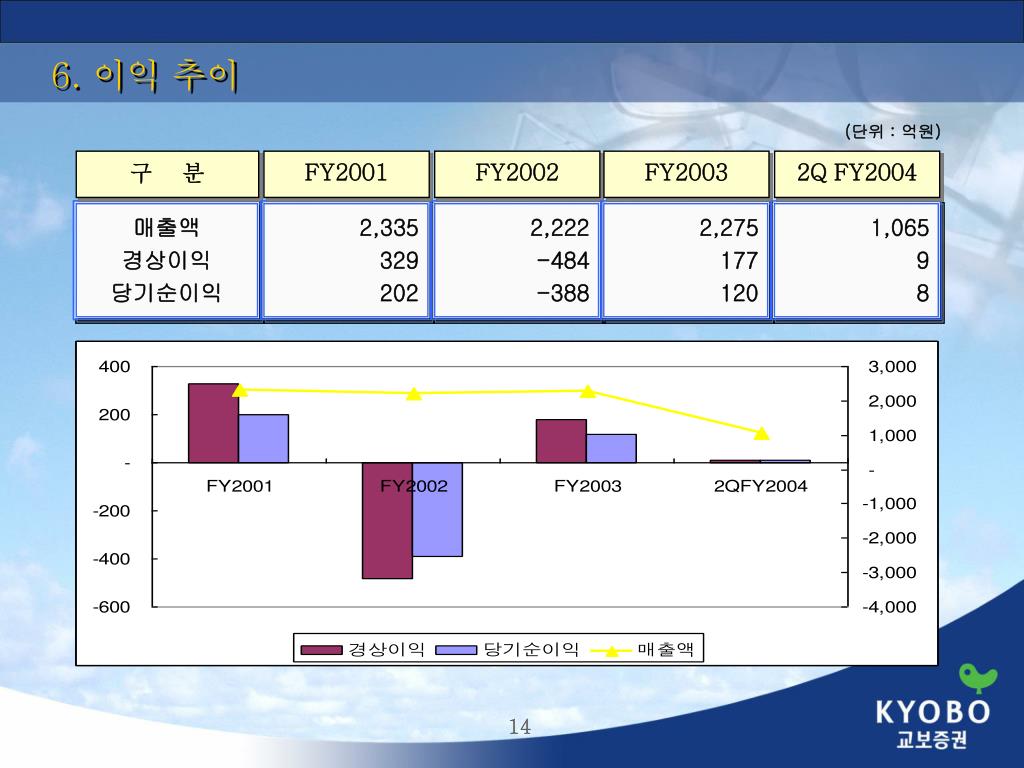 6. 이익 추이

(단위 : 억원)

| 구 분 | FY2001 | FY2002 | FY2003 | 2Q FY2004 |
|---|---|---|---|---|
| 매출액 | 2,335 | 2,222 | 2,275 | 1,065 |
| 경상이익 | 329 | -484 | 177 | 9 |
| 당기순이익 | 202 | -388 | 120 | 8 |

400
200
-
-200
-400
-600

3,000
2,000
1,000
-
-1,000
-2,000
-3,000
-4,000

FY2001
FY2002
FY2003
2QFY2004

경상이익 당기순이익 매출액

14

KYOBO
교보증권